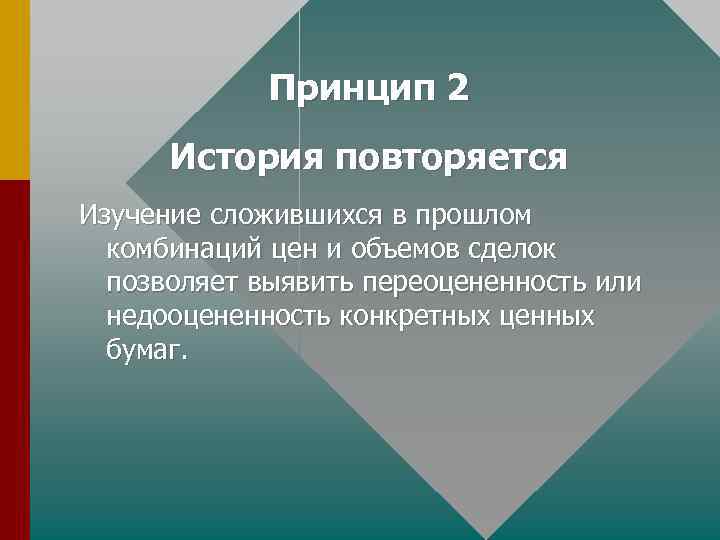 Принцип 2

История повторяется

Изучение сложившихся в прошлом комбинаций цен и объемов сделок позволяет выявить переоцененность или недооцененность конкретных ценных бумаг.